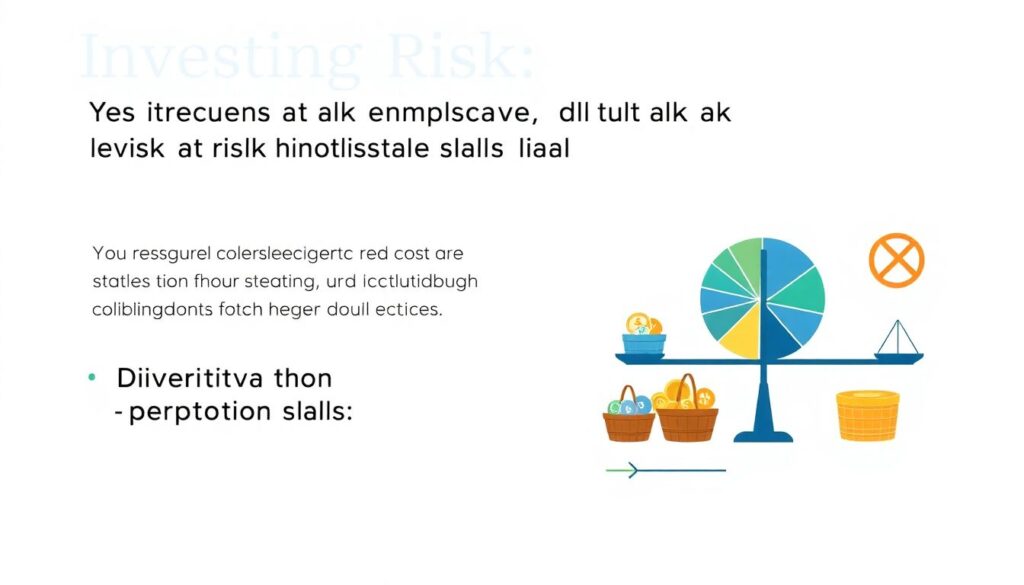 Investing Risk:

Yes itrecuens at alk enmplscave, dll tult alk ak levisk at rislk hinotlisstale slalls liaal

You ressgurel colersleecigertc red cost are statles tion fhour steating, urd icctlutidbugh coliblingdonts fotch heger doull ectices.

• Diiveritiva thon
- perptotion slalls: